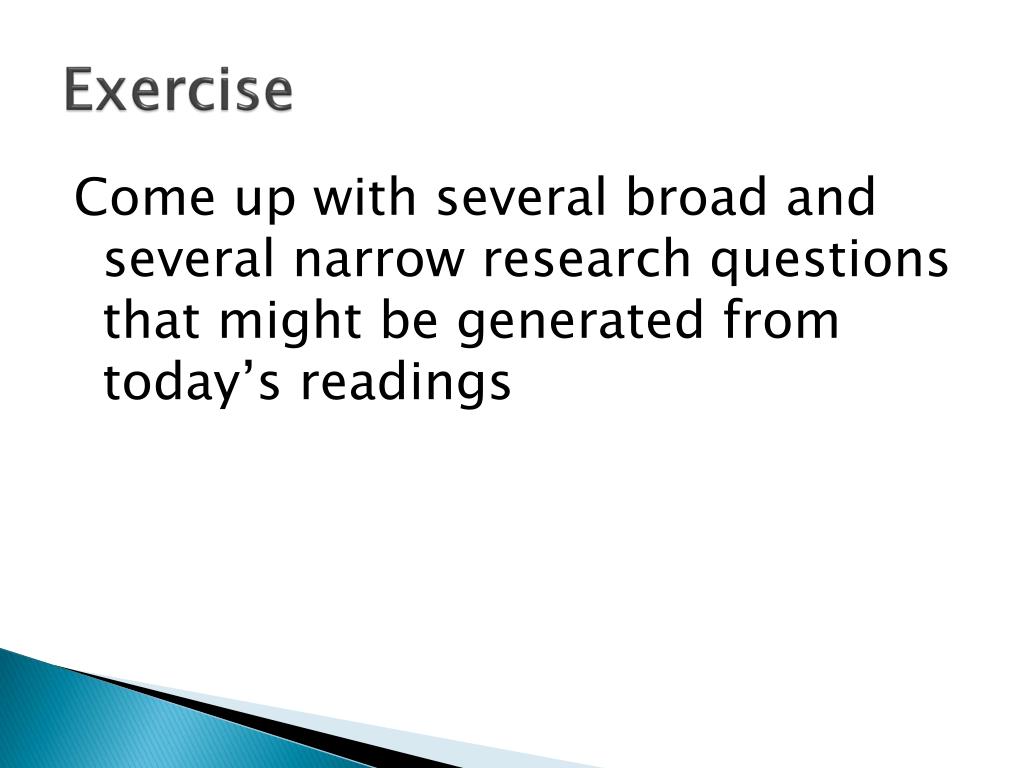 Exercise

Come up with several broad and several narrow research questions that might be generated from today’s readings